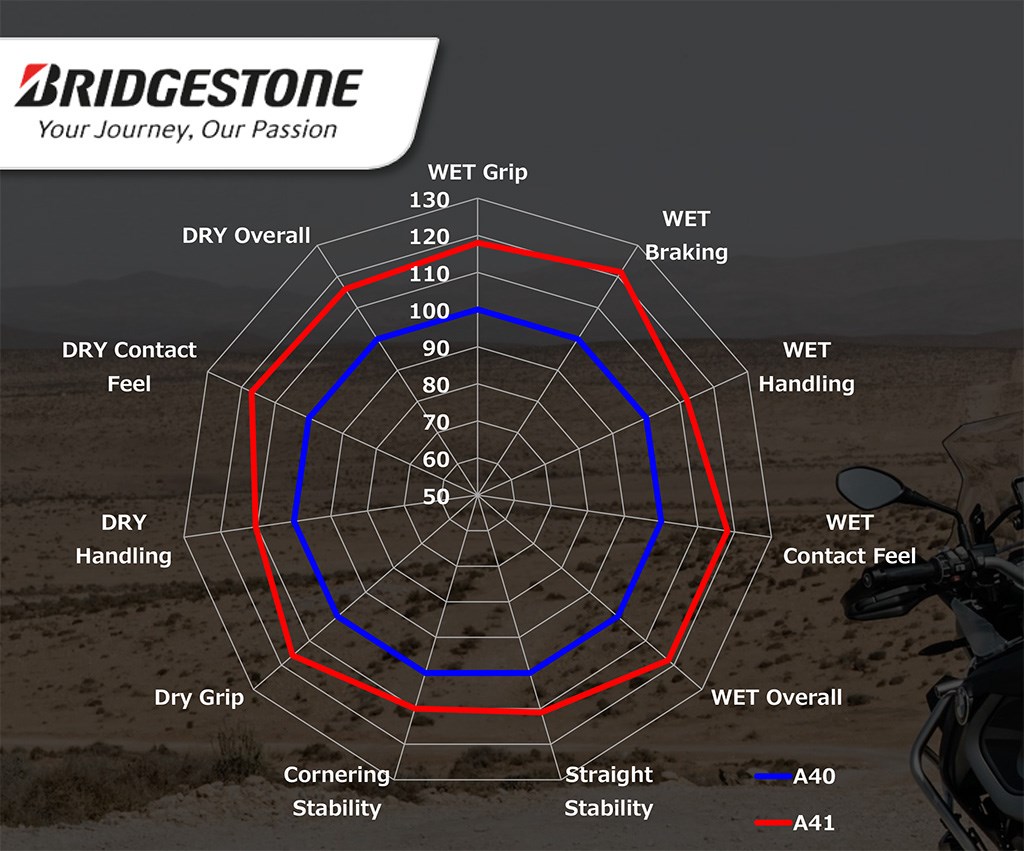 BRIDGESTONE
Your Journey, Our Passion

WET Grip
WET Braking
WET Handling
WET Contact Feel
WET Overall
Straight Stability
Cornering Stability
Dry Grip
DRY Handling
DRY Contact Feel
DRY Overall

130
120
110
100
90
80
70
60
50

A40
A41